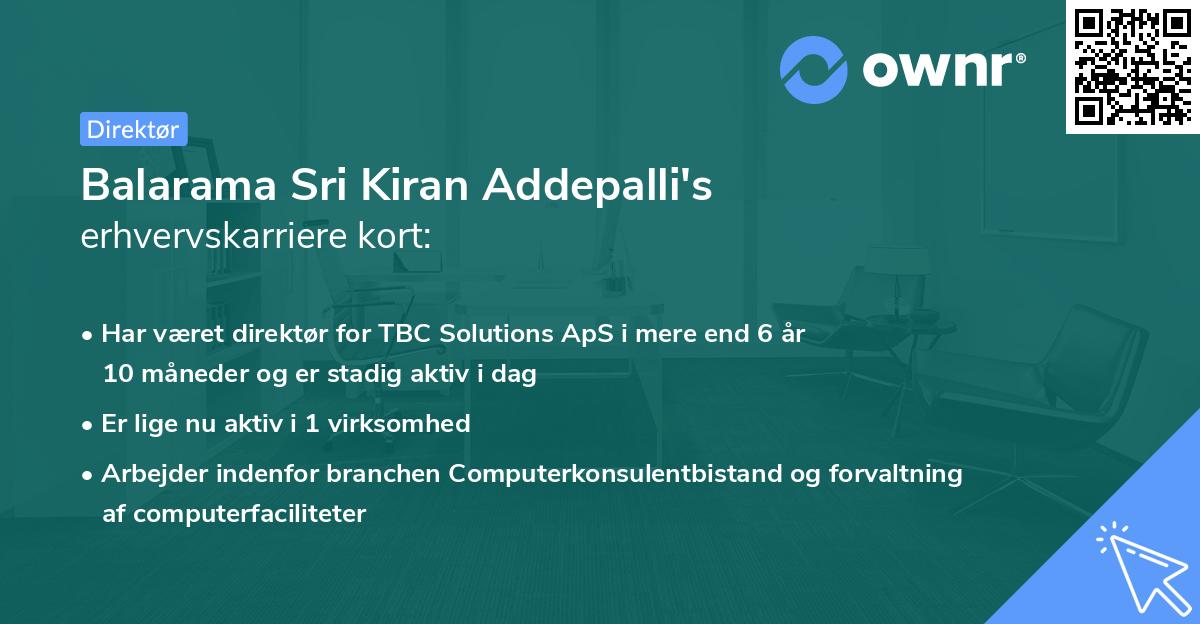 ownr®

Direktør

Balarama Sri Kiran Addepalli's erhvervskarriere kort:

• Har været direktør for TBC Solutions ApS i mere end 6 år 10 måneder og er stadig aktiv i dag

• Er lige nu aktiv i 1 virksomhed

• Arbejder indenfor branchen Computerkonsulentbistand og forvaltning af computerfaciliteter